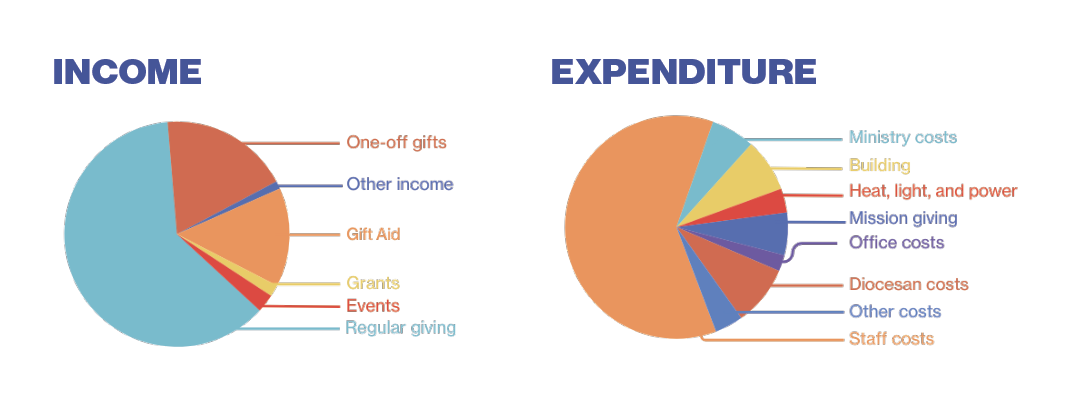 INCOME

One-off gifts
Other income
Gift Aid
Grants
Events
Regular giving

EXPENDITURE

Ministry costs
Building
Heat, light, and power
Mission giving
Office costs
Diocesan costs
Other costs
Staff costs